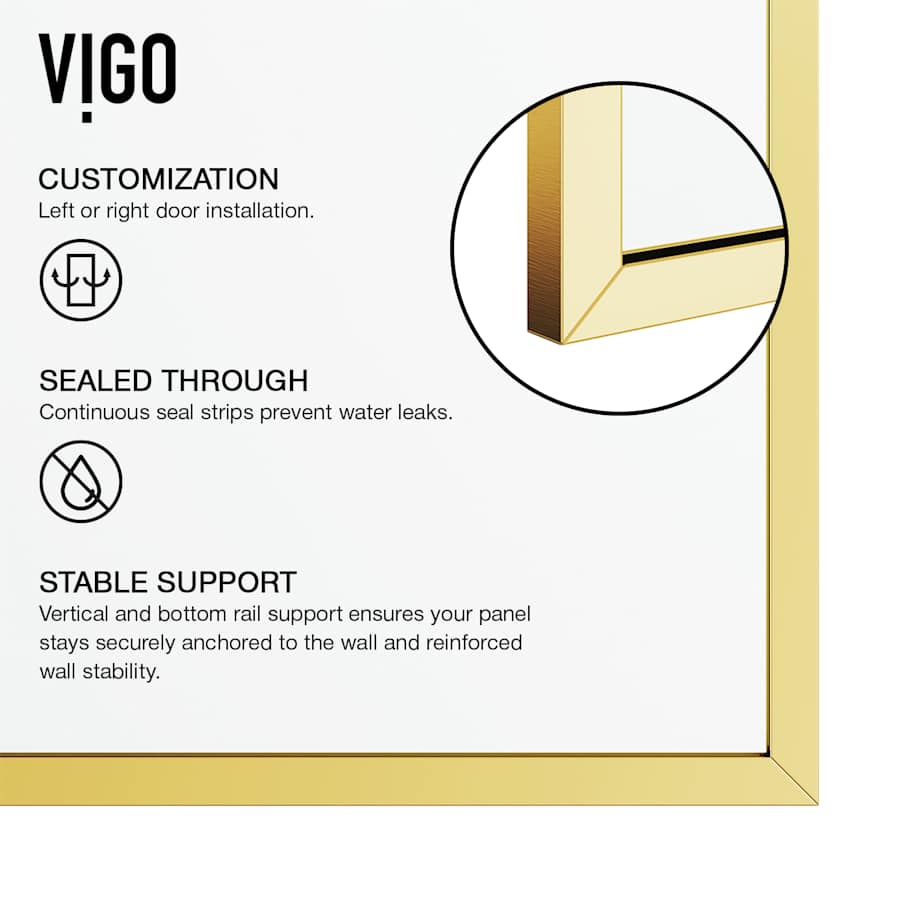 VIGO

CUSTOMIZATION
Left or right door installation.

SEALED THROUGH
Continuous seal strips prevent water leaks.

STABLE SUPPORT
Vertical and bottom rail support ensures your panel stays securely anchored to the wall and reinforced wall stability.